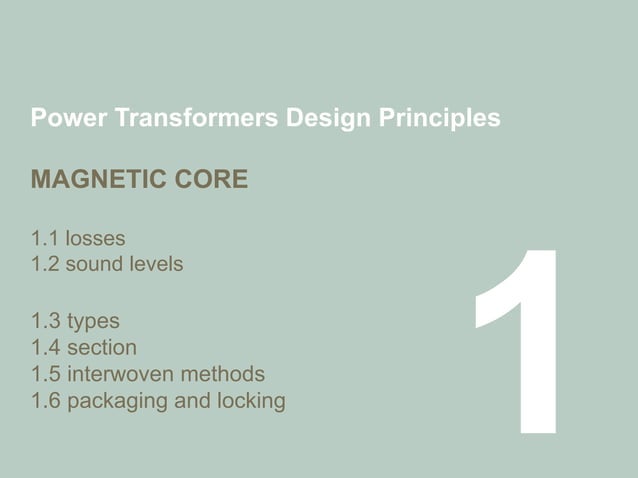 Power Transformers Design Principles

MAGNETIC CORE

1.1 losses
1.2 sound levels

1.3 types
1.4 section
1.5 interwoven methods
1.6 packaging and locking

1